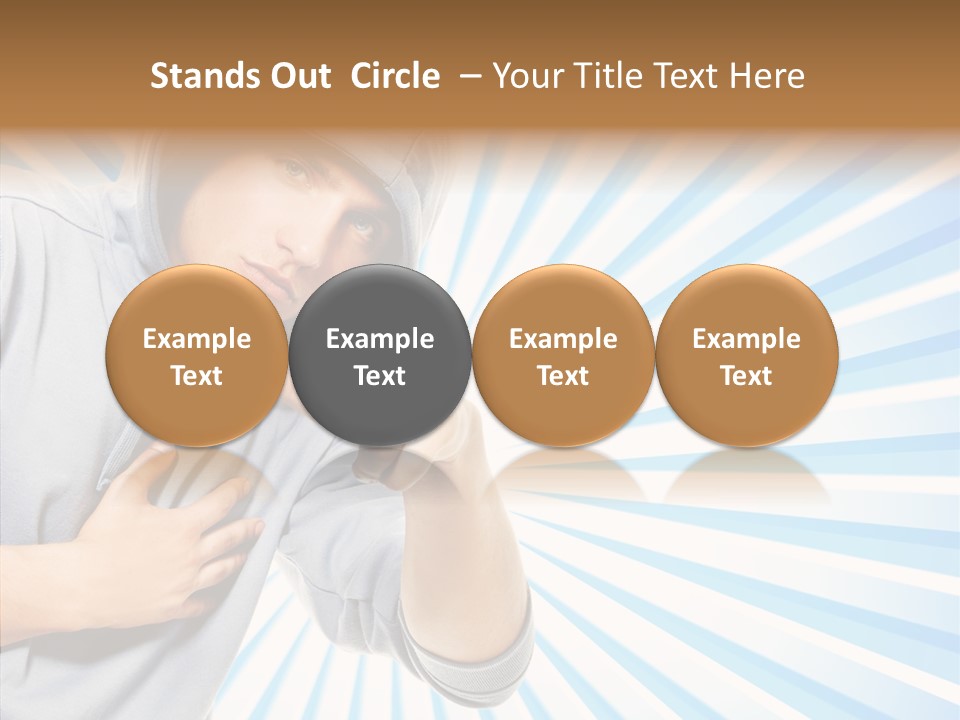 Stands Out Circle – Your Title Text Here

Example Text

Example Text

Example Text

Example Text